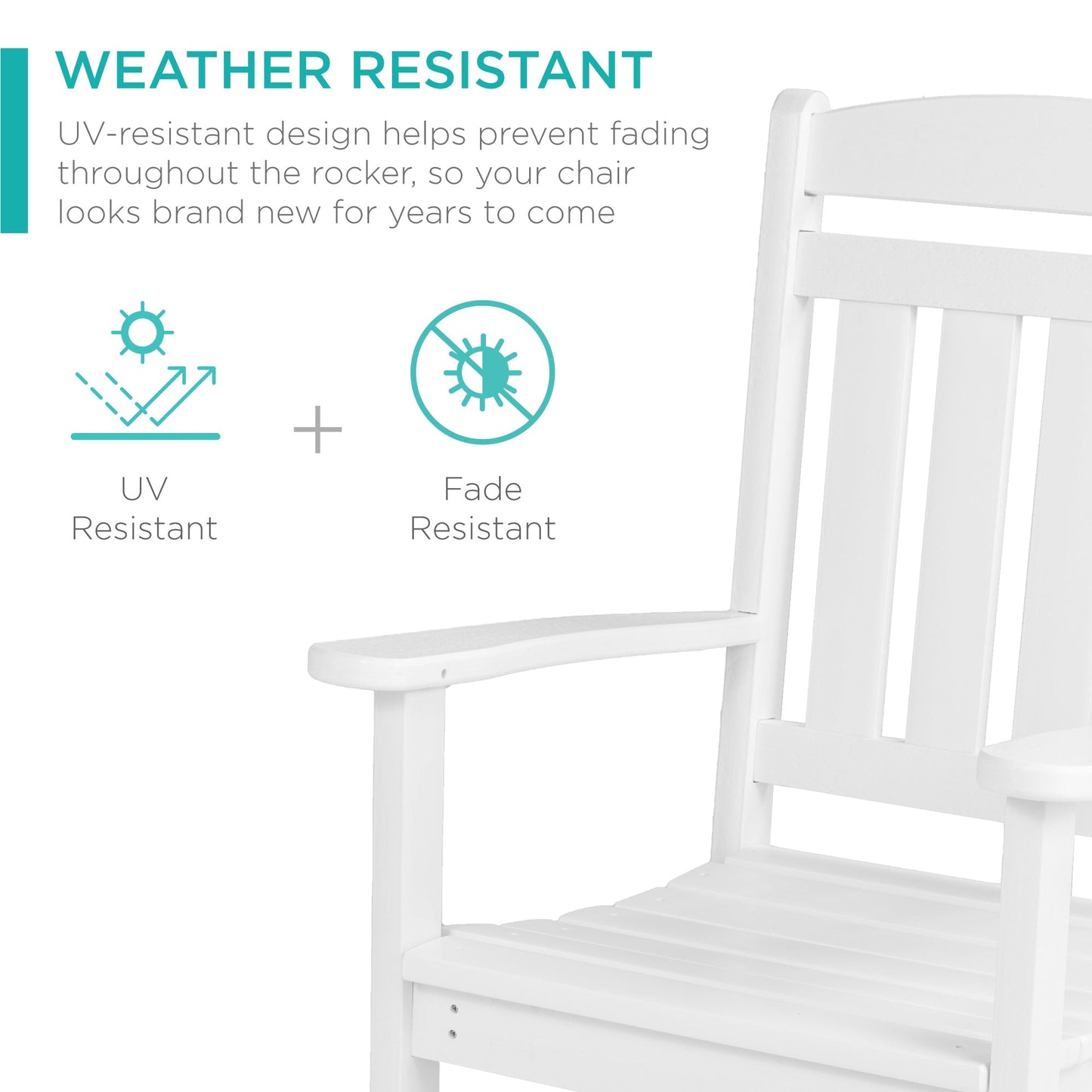 WEATHER RESISTANT

UV-resistant design helps prevent fading throughout the rocker, so your chair looks brand new for years to come

UV Resistant

+

Fade Resistant